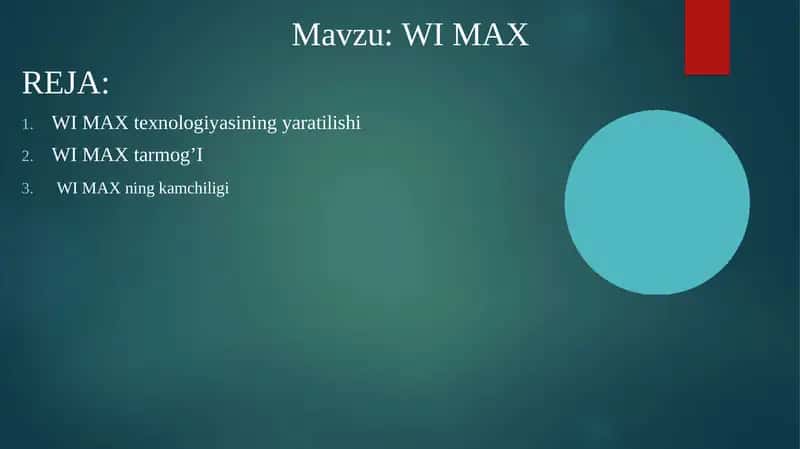 Mavzu: WI MAX

REJA:

1. WI MAX texnologiyasining yaratilishi
2. WI MAX tarmog’I
3. WI MAX ning kamchiligi